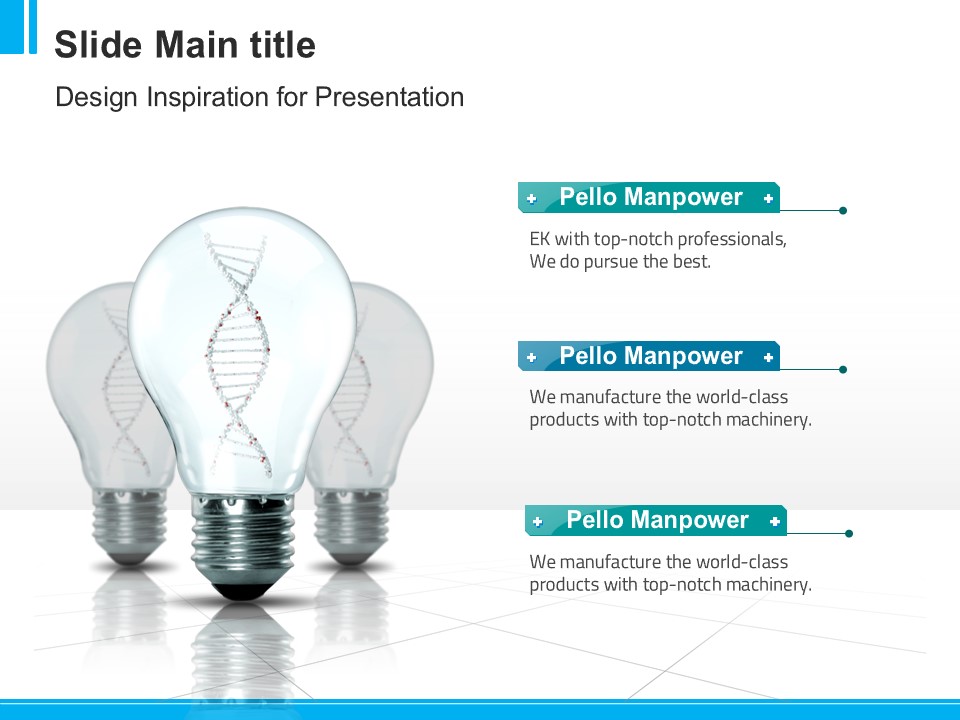 Slide Main title

Design Inspiration for Presentation

Pello Manpower

EK with top-notch professionals, We do pursue the best.

Pello Manpower

We manufacture the world-class products with top-notch machinery.

Pello Manpower

We manufacture the world-class products with top-notch machinery.